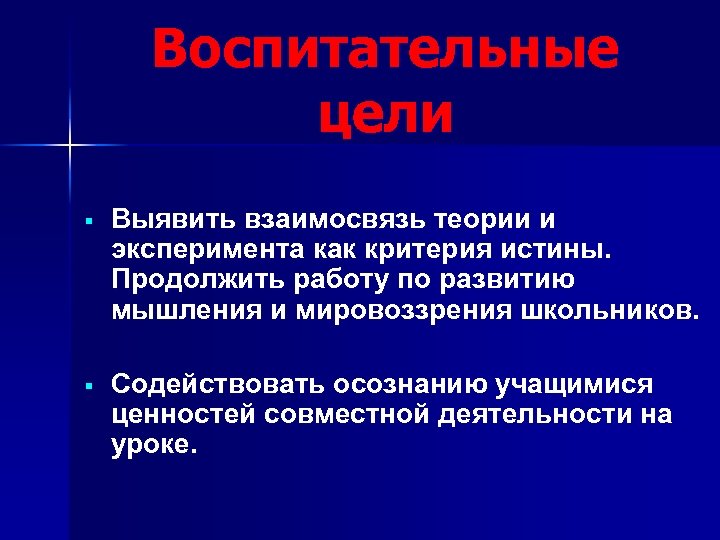 Воспитательные цели

▪ Выявить взаимосвязь теории и эксперимента как критерия истины. Продолжить работу по развитию мышления и мировоззрения школьников.

▪ Содействовать осознанию учащимися ценностей совместной деятельности на уроке.